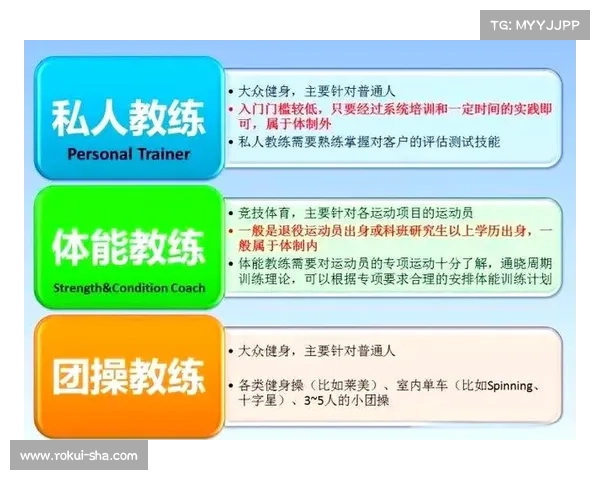 TG: MYYJJPP

私人教练
Personal Trainer

• 大众健身，主要针对普通人
• 入门门槛较低，只要经过系统培训和一定时间的实践即可，属于体制外
• 私人教练需要熟练掌握对客户的评估测试技能

体能教练
Strength&Condition Coach

• 竞技体育，主要针对各运动项目的运动员
• 一般是退役运动员出身或科班研究生以上学历出身，一般属于体制内
• 体能教练需要对运动员的专项运动十分了解，通晓周期训练理论，可以根据专项要求合理的安排体能训练计划

团操教练

• 大众健身，主要针对普通人
• 各类健身操（比如莱美）、室内单车（比如Spinning、十字星）、3~5人的小团操

www.rokui-sha.com